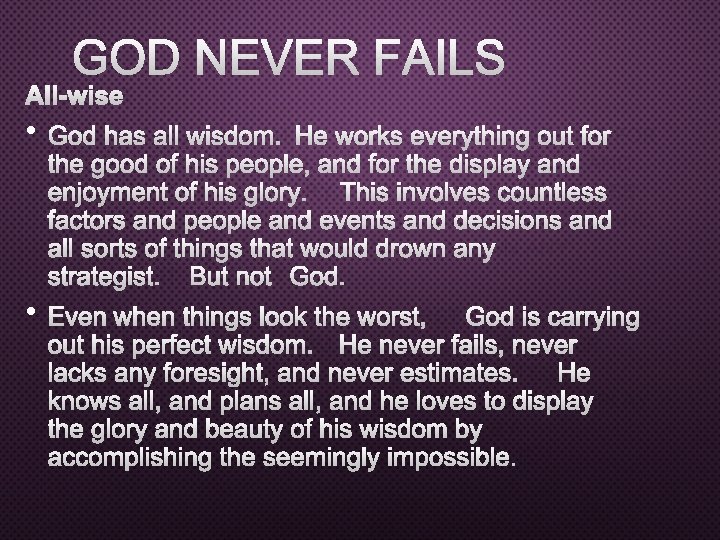 GOD NEVER FAILS

All-wise

• God has all wisdom. He works everything out for the good of his people, and for the display and enjoyment of his glory. This involves countless factors and people and events and decisions and all sorts of things that would drown any strategist. But not God.

• Even when things look the worst, God is carrying out his perfect wisdom. He never fails, never lacks any foresight, and never estimates. He knows all, and plans all, and he loves to display the glory and beauty of his wisdom by accomplishing the seemingly impossible.